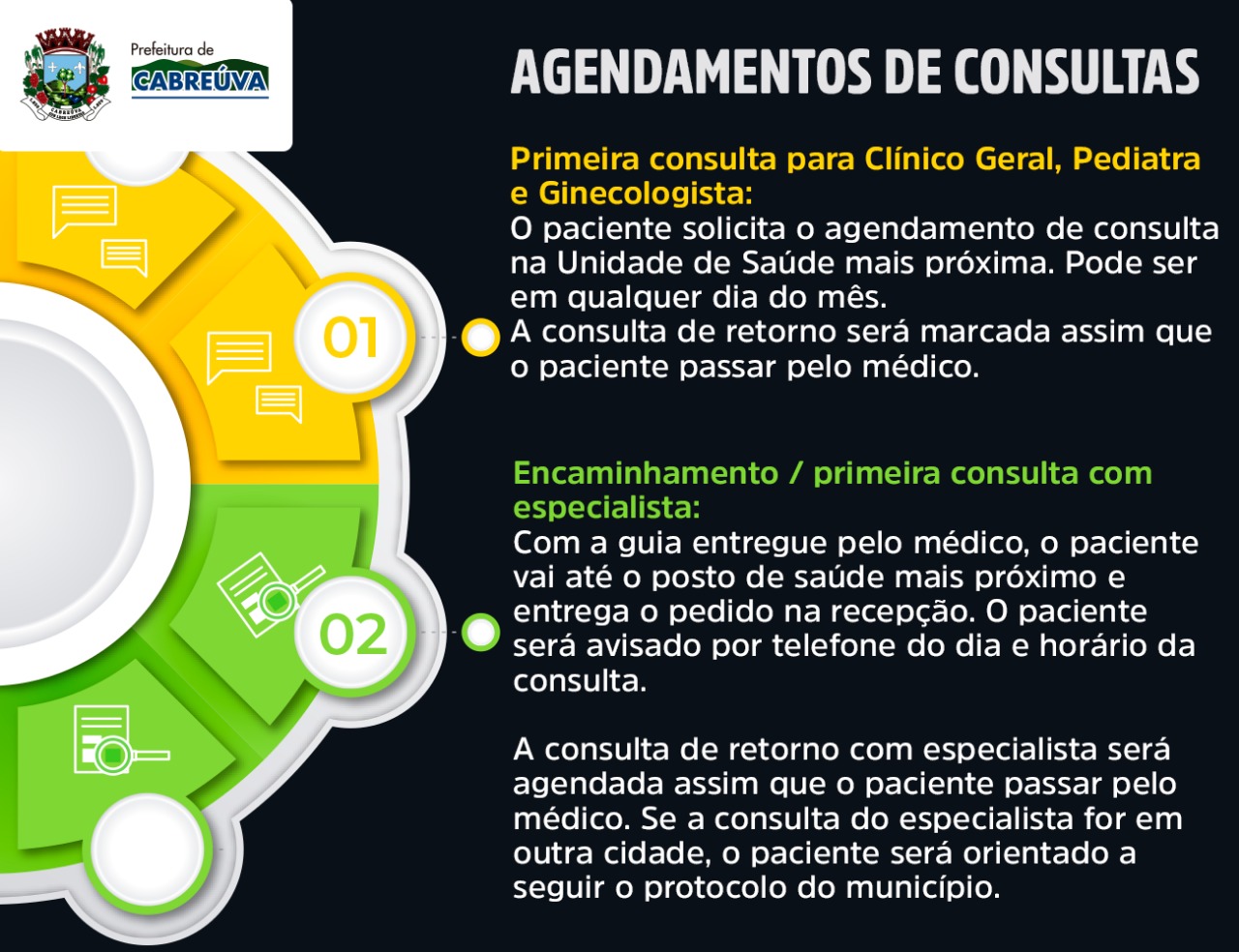 Prefeitura de
CABREÚVA

AGENDAMENTOS DE CONSULTAS

01

Primeira consulta para Clínico Geral, Pediatra e Ginecologista:
O paciente solicita o agendamento de consulta na Unidade de Saúde mais próxima. Pode ser em qualquer dia do mês.
A consulta de retorno será marcada assim que o paciente passar pelo médico.

02

Encaminhamento / primeira consulta com especialista:
Com a guia entregue pelo médico, o paciente vai até o posto de saúde mais próximo e entrega o pedido na recepção. O paciente será avisado por telefone do dia e horário da consulta.

A consulta de retorno com especialista será agendada assim que o paciente passar pelo médico. Se a consulta do especialista for em outra cidade, o paciente será orientado a seguir o protocolo do município.